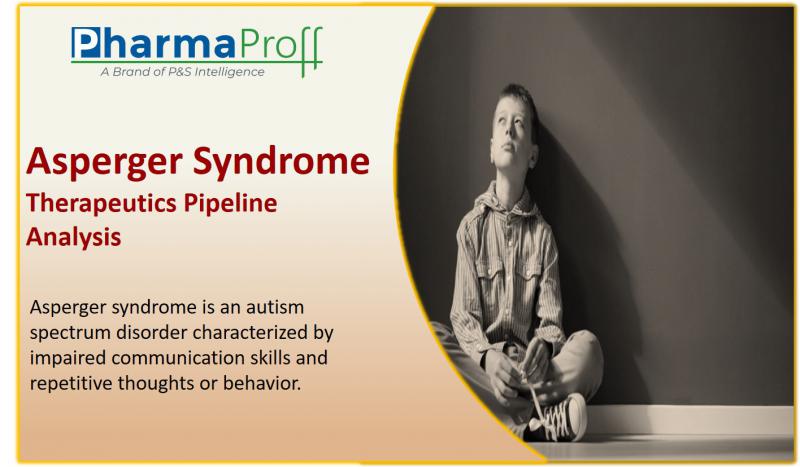 PharmaProff
A Brand of P&S Intelligence

Asperger Syndrome
Therapeutics Pipeline Analysis

Asperger syndrome is an autism spectrum disorder characterized by impaired communication skills and repetitive thoughts or behavior.